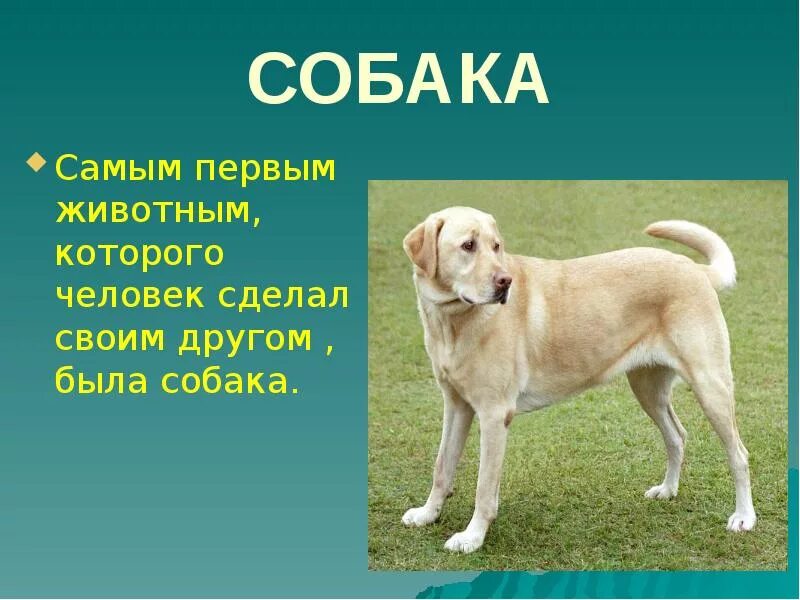 СОБАКА

Самым первым животным, которого человек сделал своим другом , была собака.